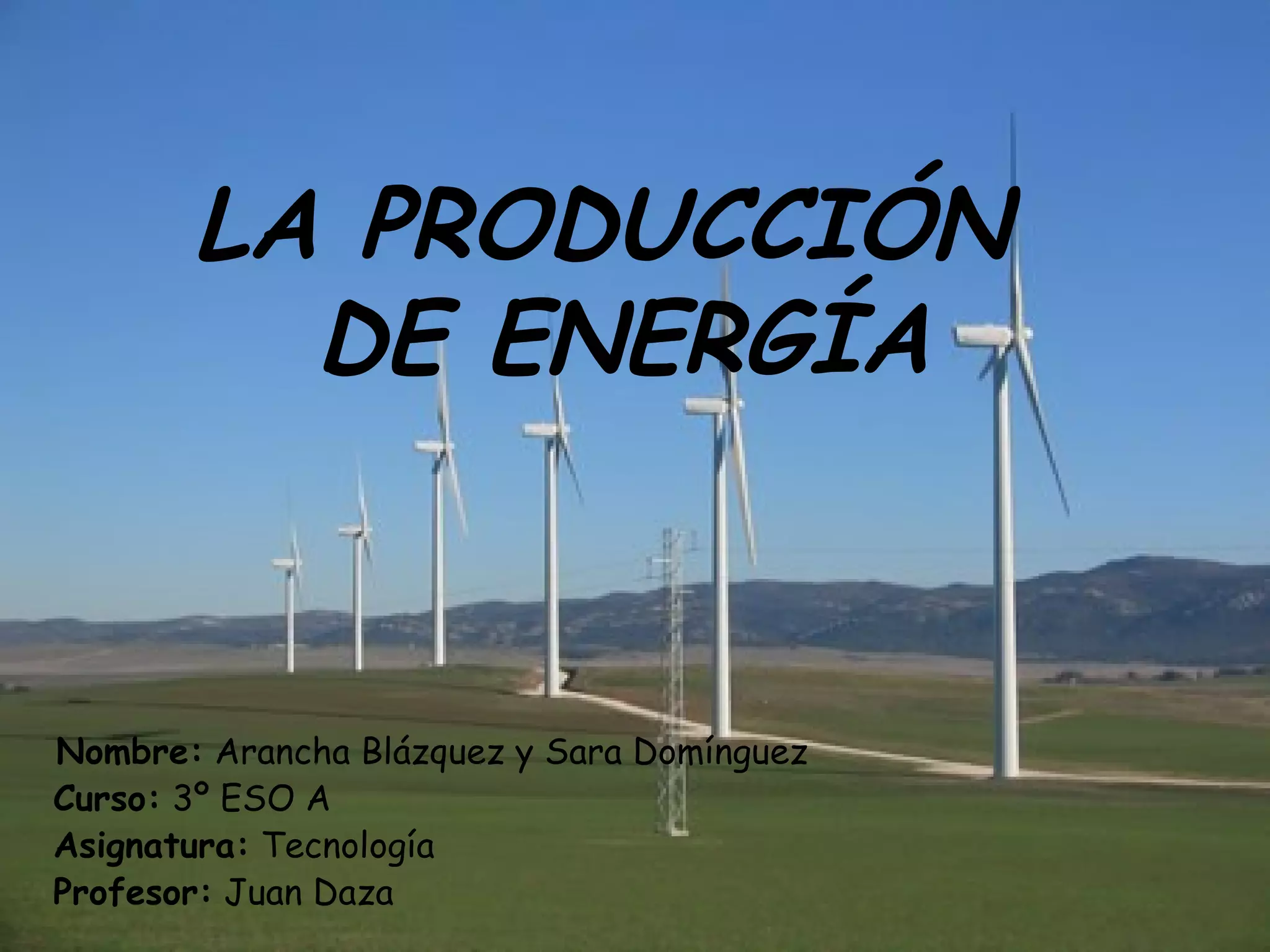 LA PRODUCCIÓN DE ENERGÍA

Nombre: Arancha Blázquez y Sara Domínguez
Curso: 3º ESO A
Asignatura: Tecnología
Profesor: Juan Daza